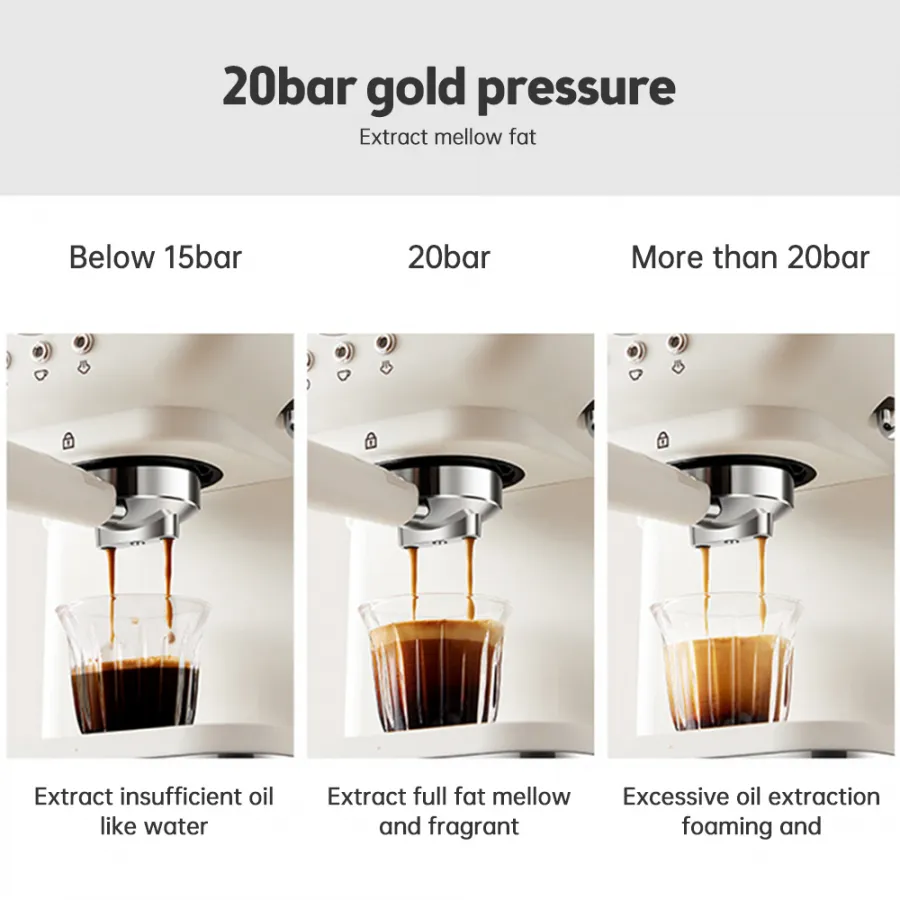 20bar gold pressure

Extract mellow fat

Below 15bar

20bar

More than 20bar

Extract insufficient oil like water

Extract full fat mellow and fragrant

Excessive oil extraction foaming and